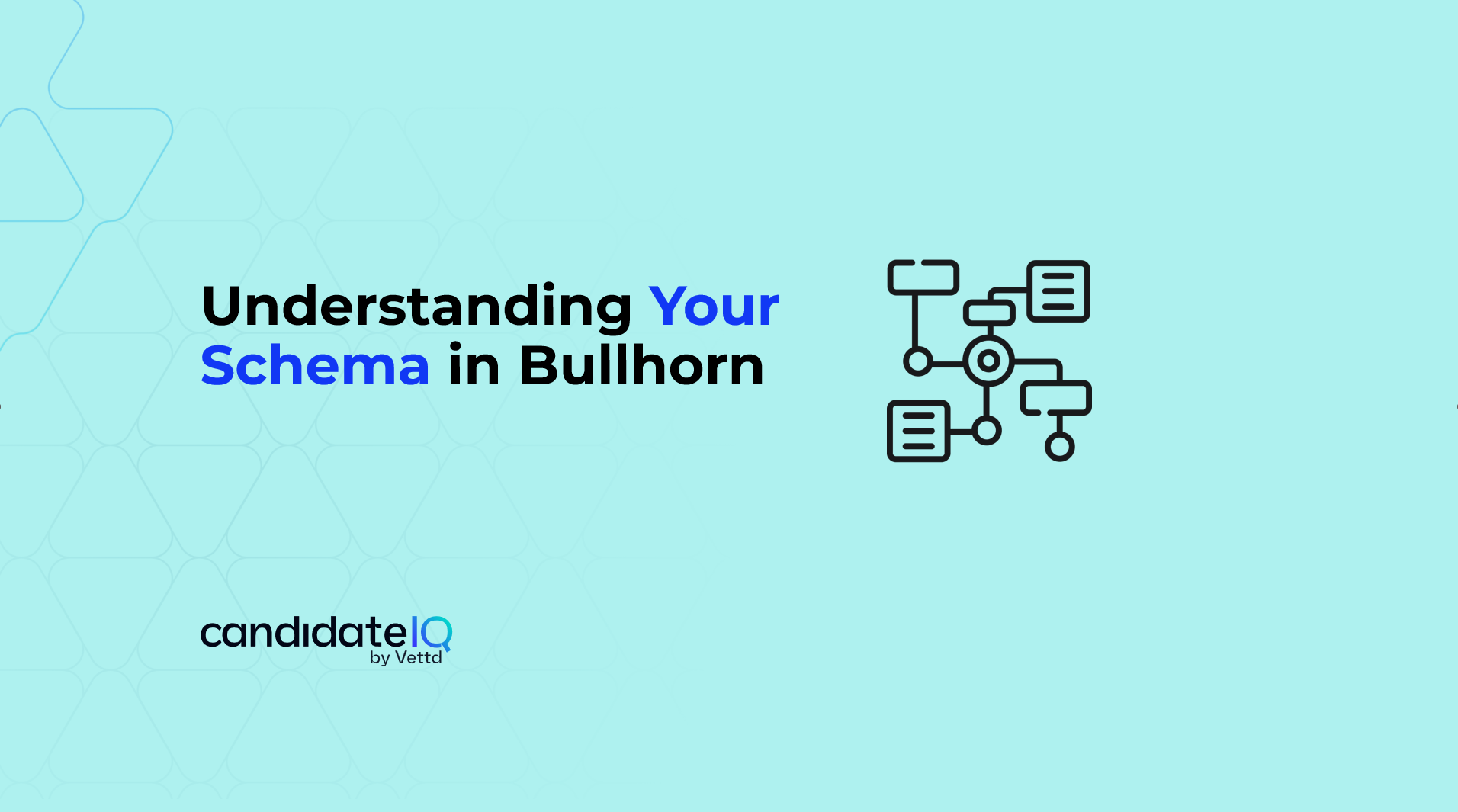 Understanding Your Schema in Bullhorn

candidateIQ
by Vettd